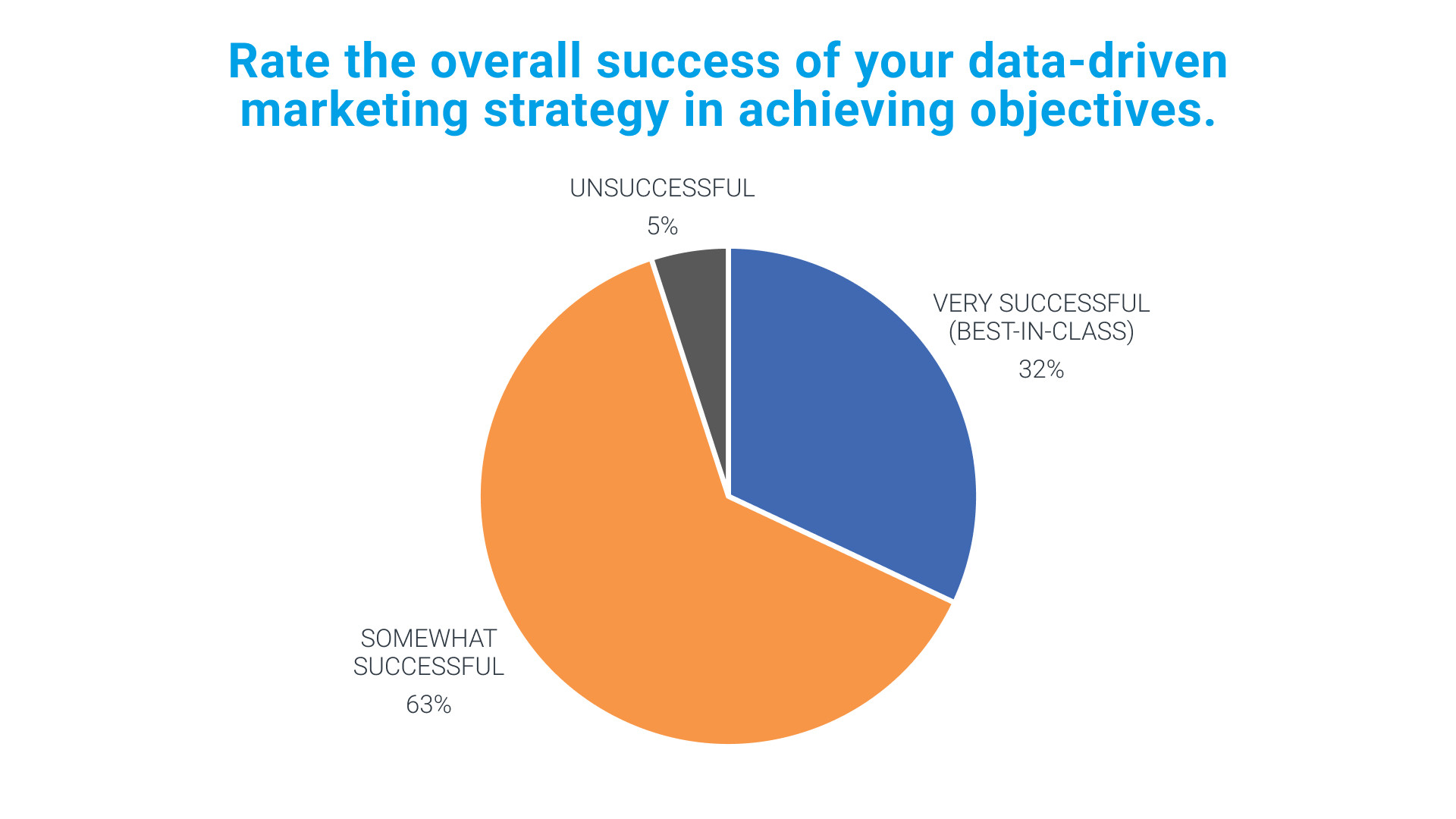 Rate the overall success of your data-driven marketing strategy in achieving objectives.

UNSUCCESSFUL
5%

VERY SUCCESSFUL (BEST-IN-CLASS)
32%

SOMEWHAT SUCCESSFUL
63%